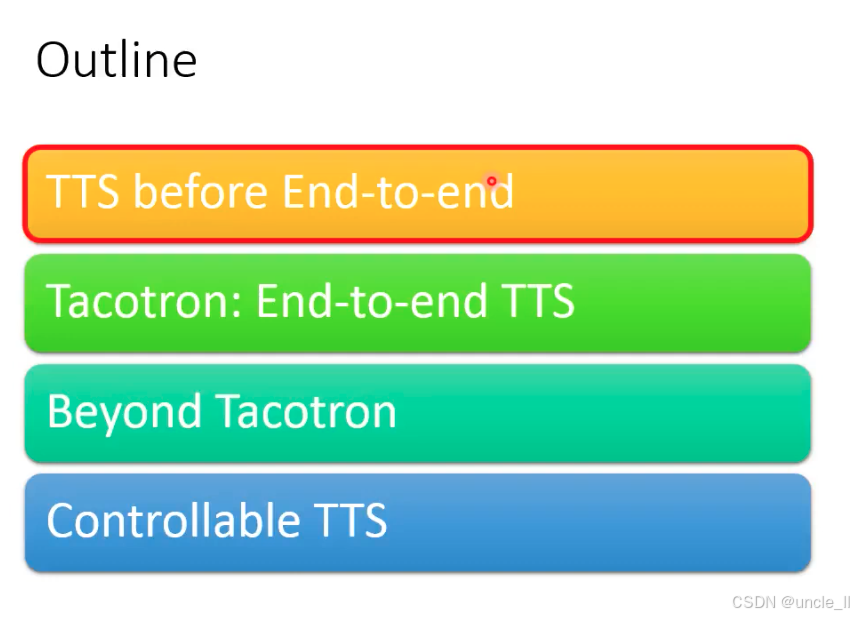 Outline

TTS before End-to-end

Tacotron: End-to-end TTS

Beyond Tacotron

Controllable TTS

CSDN @uncle_ll